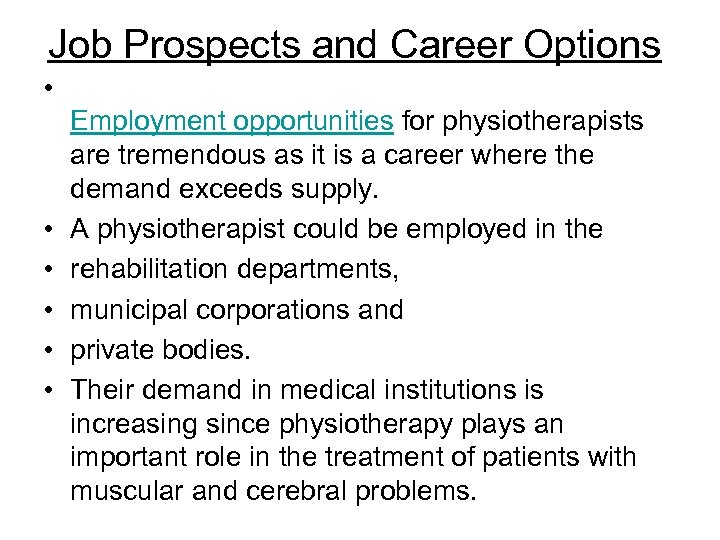 Job Prospects and Career Options

•

Employment opportunities for physiotherapists are tremendous as it is a career where the demand exceeds supply.

• A physiotherapist could be employed in the

• rehabilitation departments,

• municipal corporations and

• private bodies.

• Their demand in medical institutions is increasing since physiotherapy plays an important role in the treatment of patients with muscular and cerebral problems.